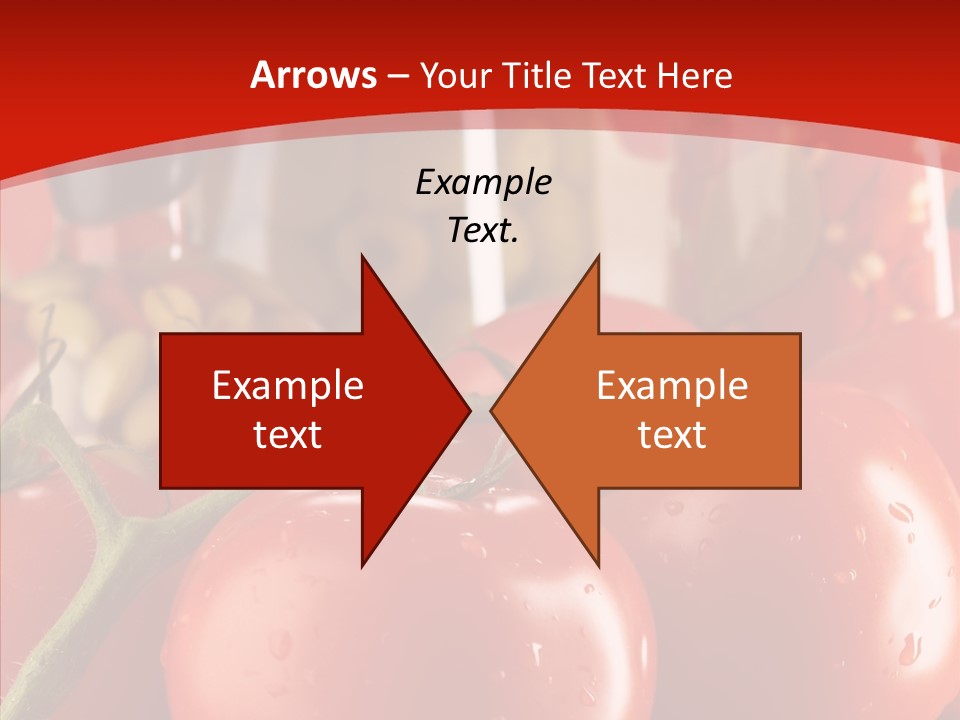 Arrows – Your Title Text Here

Example Text.

Example text

Example text